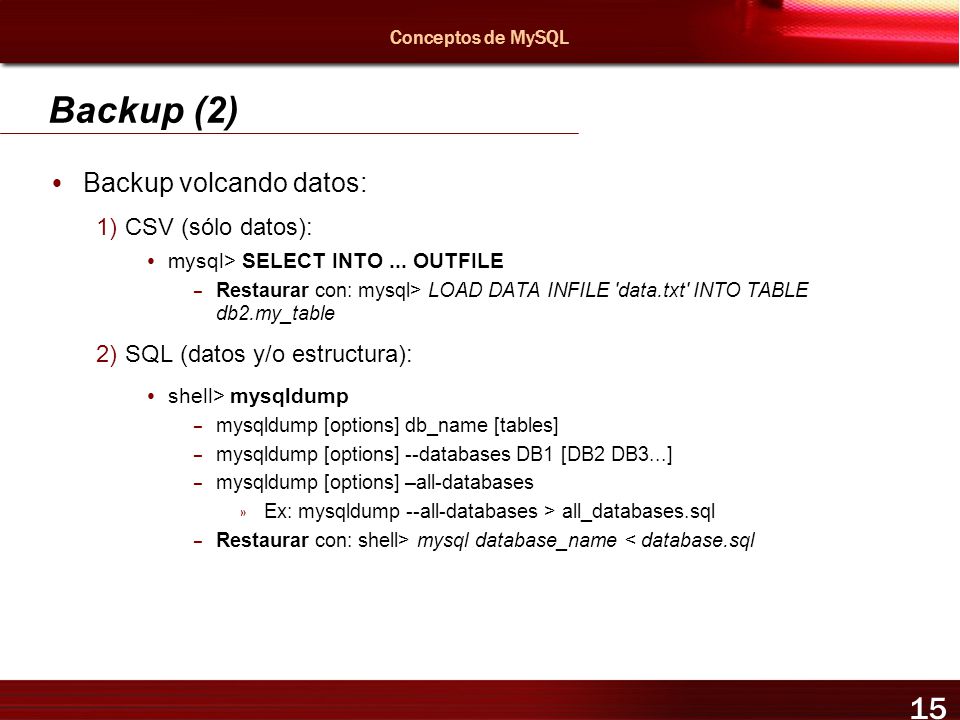 Conceptos de MySQL

Backup (2)

• Backup volcando datos:

1) CSV (sólo datos):

• mysql> SELECT INTO ... OUTFILE

– Restaurar con: mysql> LOAD DATA INFILE 'data.txt' INTO TABLE db2.my_table

2) SQL (datos y/o estructura):

• shell> mysqldump

– mysqldump [options] db_name [tables]

– mysqldump [options] --databases DB1 [DB2 DB3...]

– mysqldump [options] –all-databases

» Ex: mysqldump --all-databases > all_databases.sql

– Restaurar con: shell> mysql database_name < database.sql

15